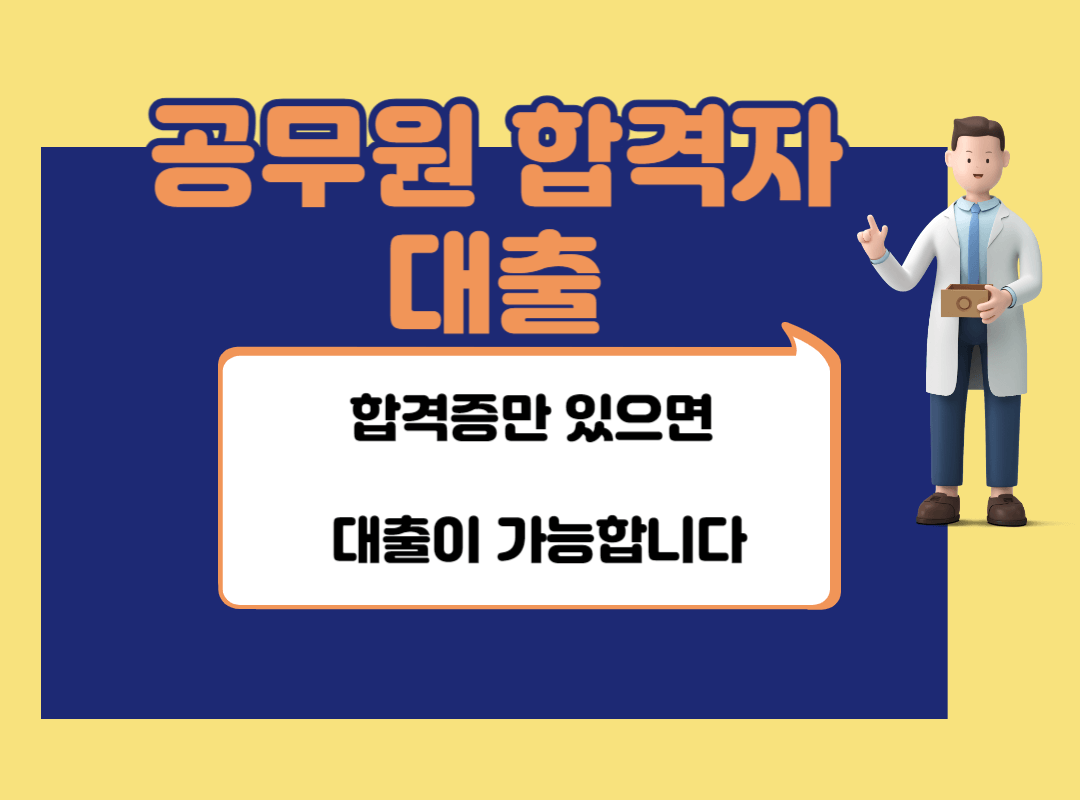 공무원 합격자 대출

합격증만 있으면

대출이 가능합니다